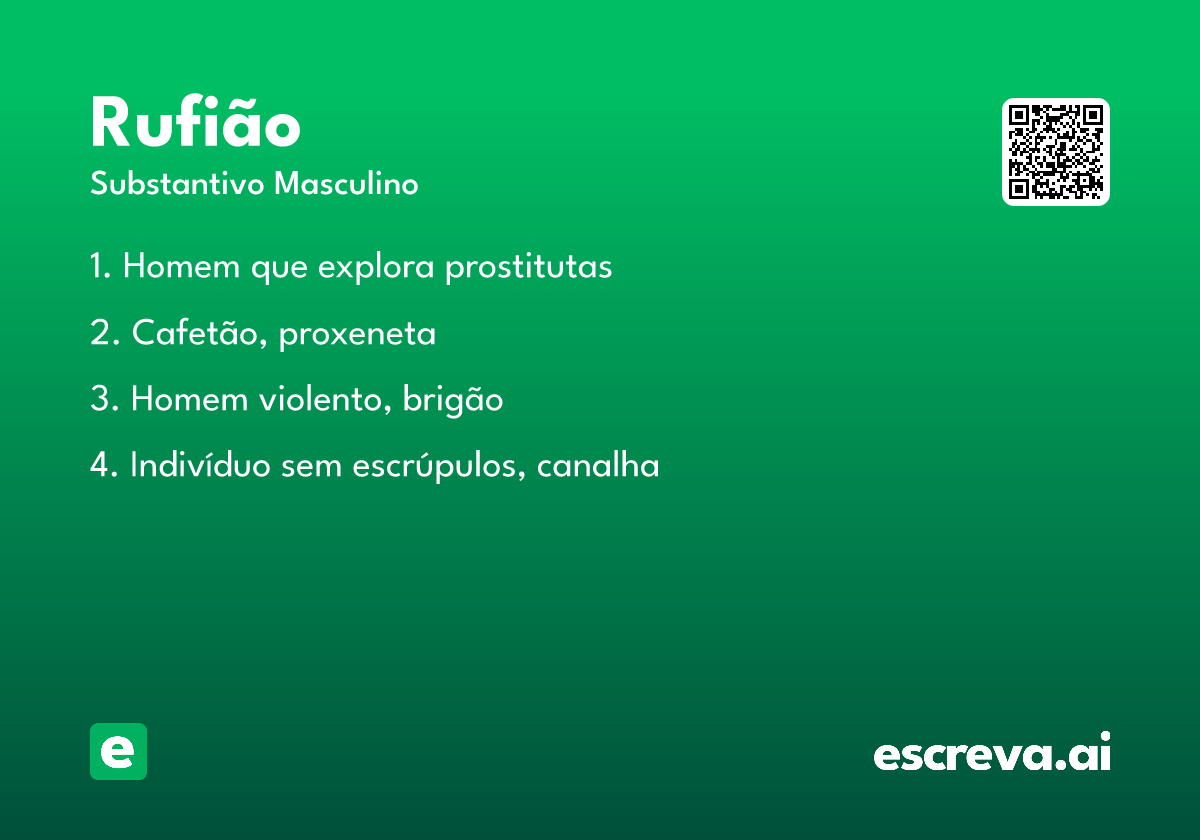 Rufião

Substantivo Masculino

1. Homem que explora prostitutas

2. Cafetão, proxeneta

3. Homem violento, brigão

4. Indivíduo sem escrúpulos, canalha

e

escreva.ai